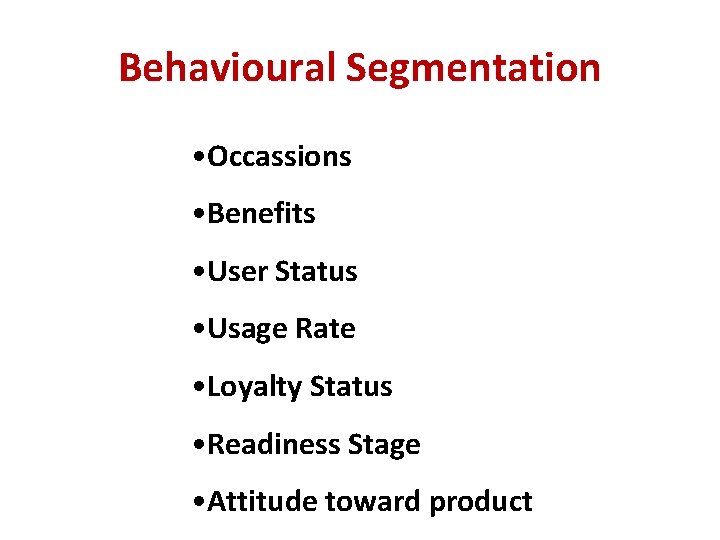 Behavioural Segmentation

•Occassions
•Benefits
•User Status
•Usage Rate
•Loyalty Status
•Readiness Stage
•Attitude toward product